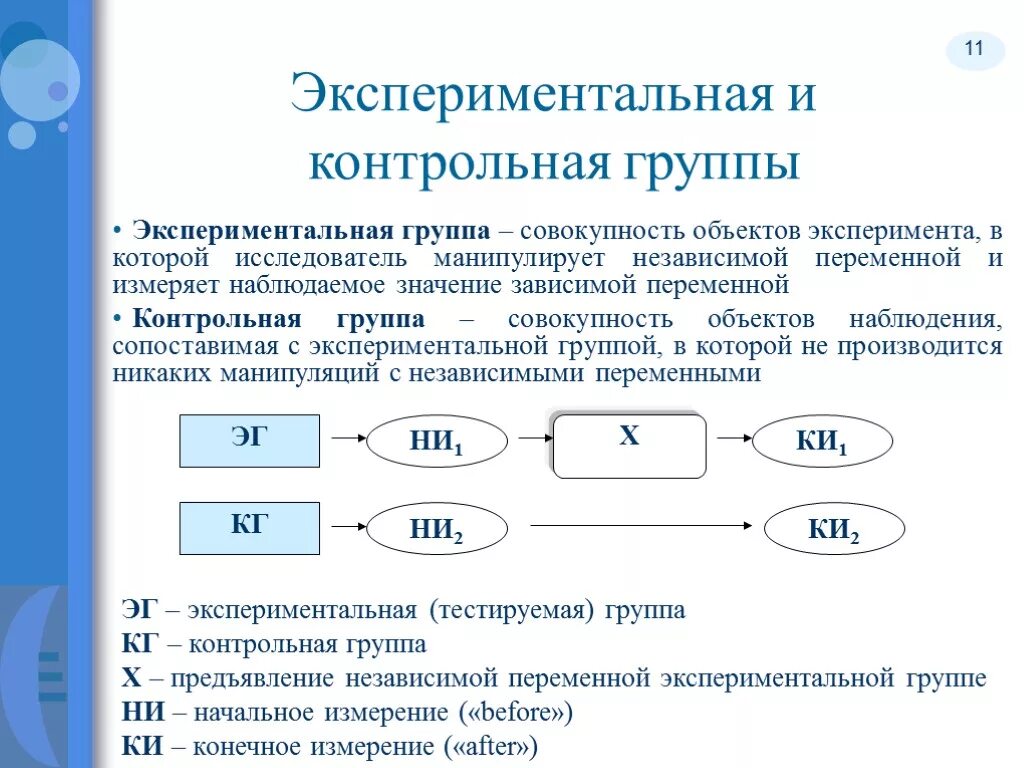 11

Экспериментальная и контрольная группы

• Экспериментальная группа – совокупность объектов эксперимента, в которой исследователь манипулирует независимой переменной и измеряет наблюдаемое значение зависимой переменной

• Контрольная группа – совокупность объектов наблюдения, сопоставимая с экспериментальной группой, в которой не производится никаких манипуляций с независимыми переменными

ЭГ
НИ$_1$
Х
КИ$_1$
КГ
НИ$_2$
КИ$_2$

ЭГ – экспериментальная (тестируемая) группа
КГ – контрольная группа
Х – предъявление независимой переменной экспериментальной группе
НИ – начальное измерение («before»)
КИ – конечное измерение («after»)